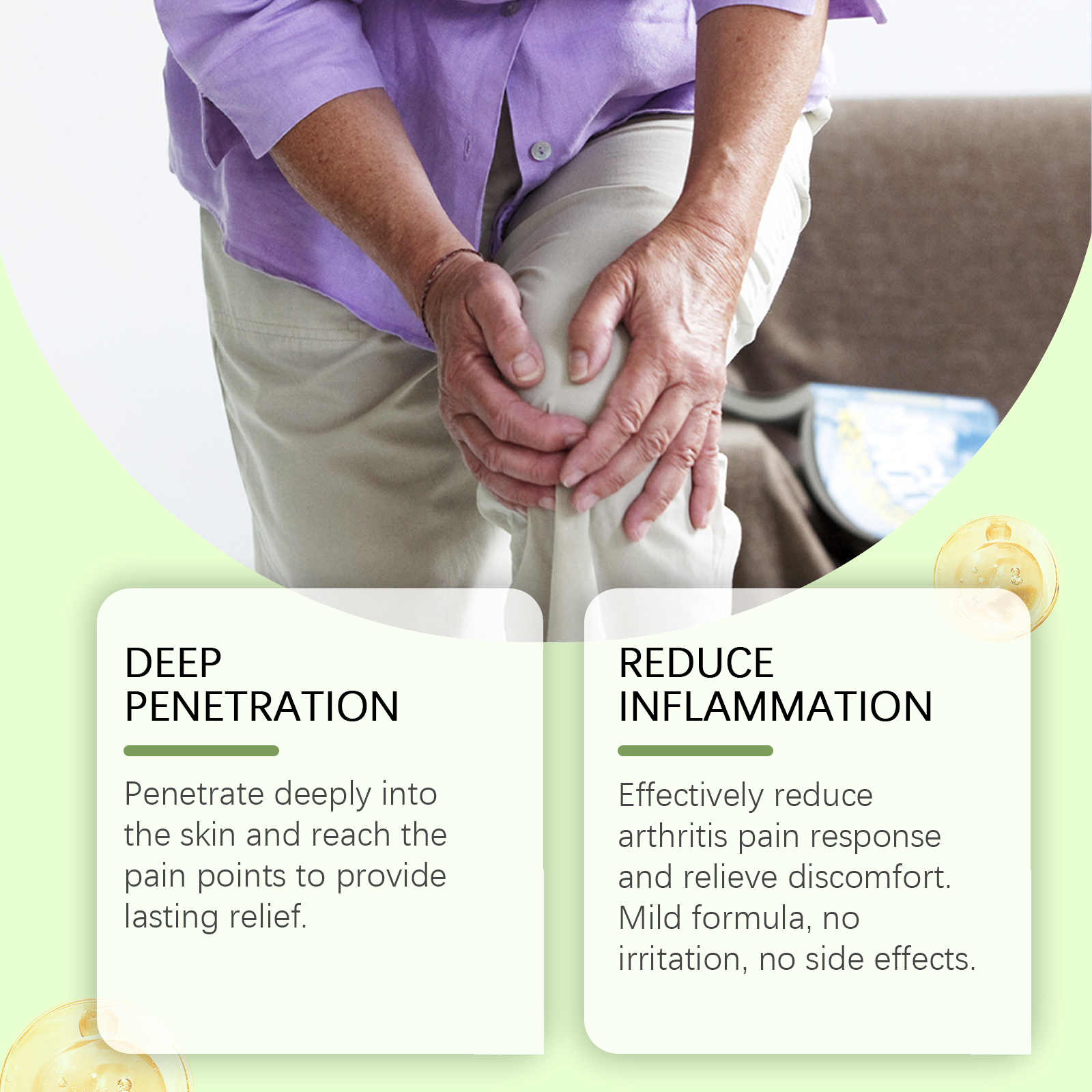 DEEP PENETRATION

Penetrate deeply into the skin and reach the pain points to provide lasting relief.

REDUCE INFLAMMATION

Effectively reduce arthritis pain response and relieve discomfort. Mild formula, no irritation, no side effects.